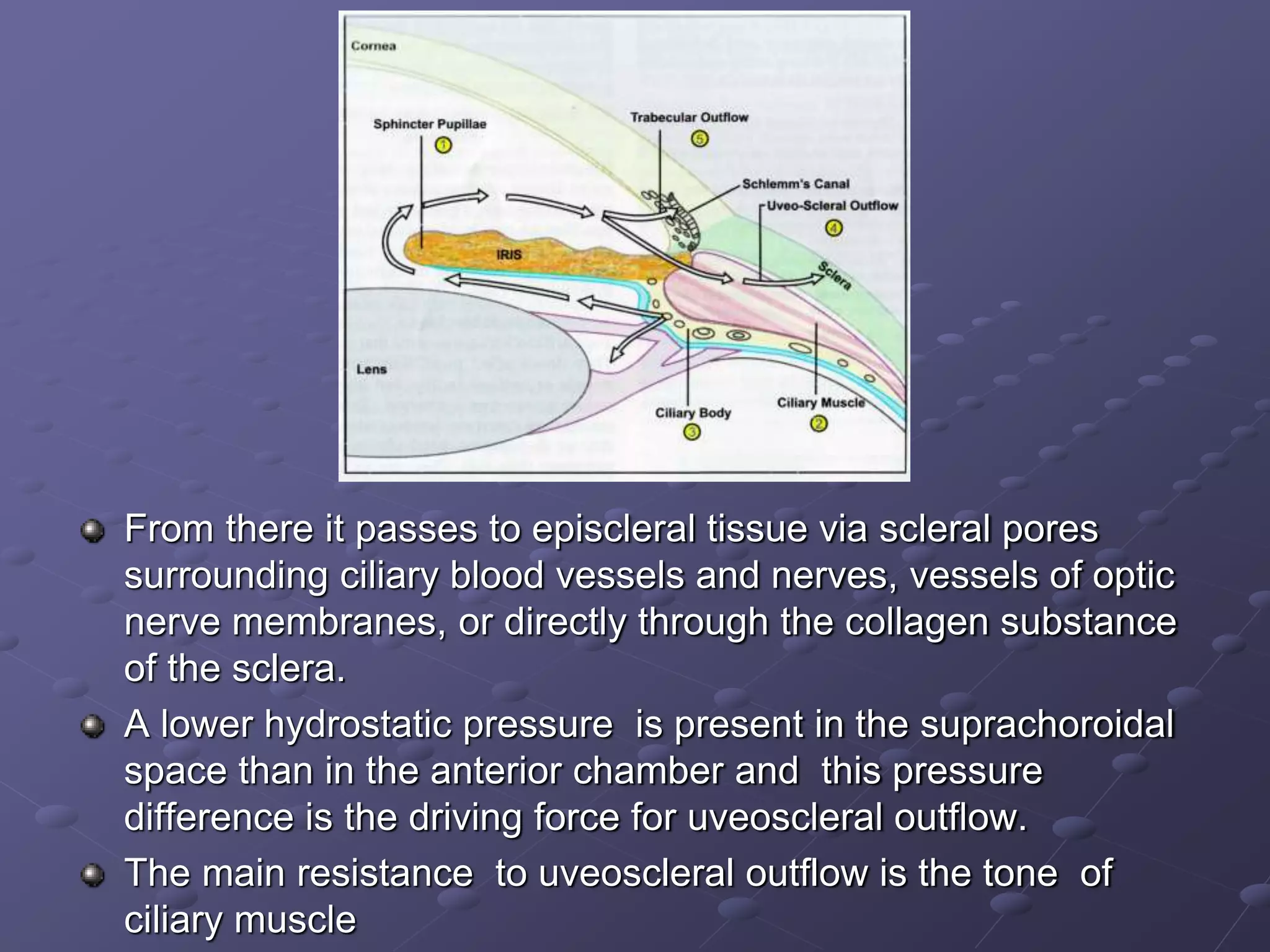 Cornea

Sphincter Pupillae
1

Trabecular Outflow
5

Schlemm's Canal

Uveo-Scleral Outflow
4

IRIS

Sclera

Lens

Ciliary Body
3

Ciliary Muscle
2

From there it passes to episcleral tissue via scleral pores surrounding ciliary blood vessels and nerves, vessels of optic nerve membranes, or directly through the collagen substance of the sclera.

A lower hydrostatic pressure is present in the suprachoroidal space than in the anterior chamber and this pressure difference is the driving force for uveoscleral outflow.

The main resistance to uveoscleral outflow is the tone of ciliary muscle